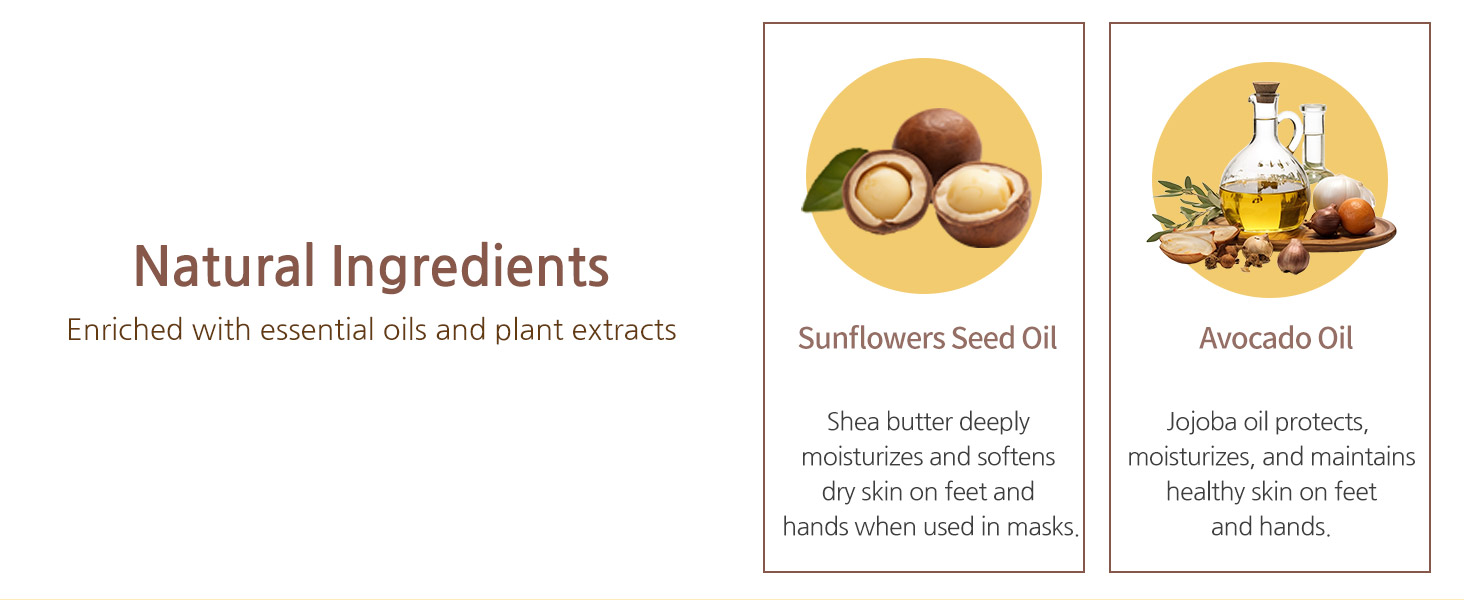 Natural Ingredients
Enriched with essential oils and plant extracts

Sunflowers Seed Oil

Shea butter deeply moisturizes and softens dry skin on feet and hands when used in masks.

Avocado Oil

Jojoba oil protects, moisturizes, and maintains healthy skin on feet and hands.